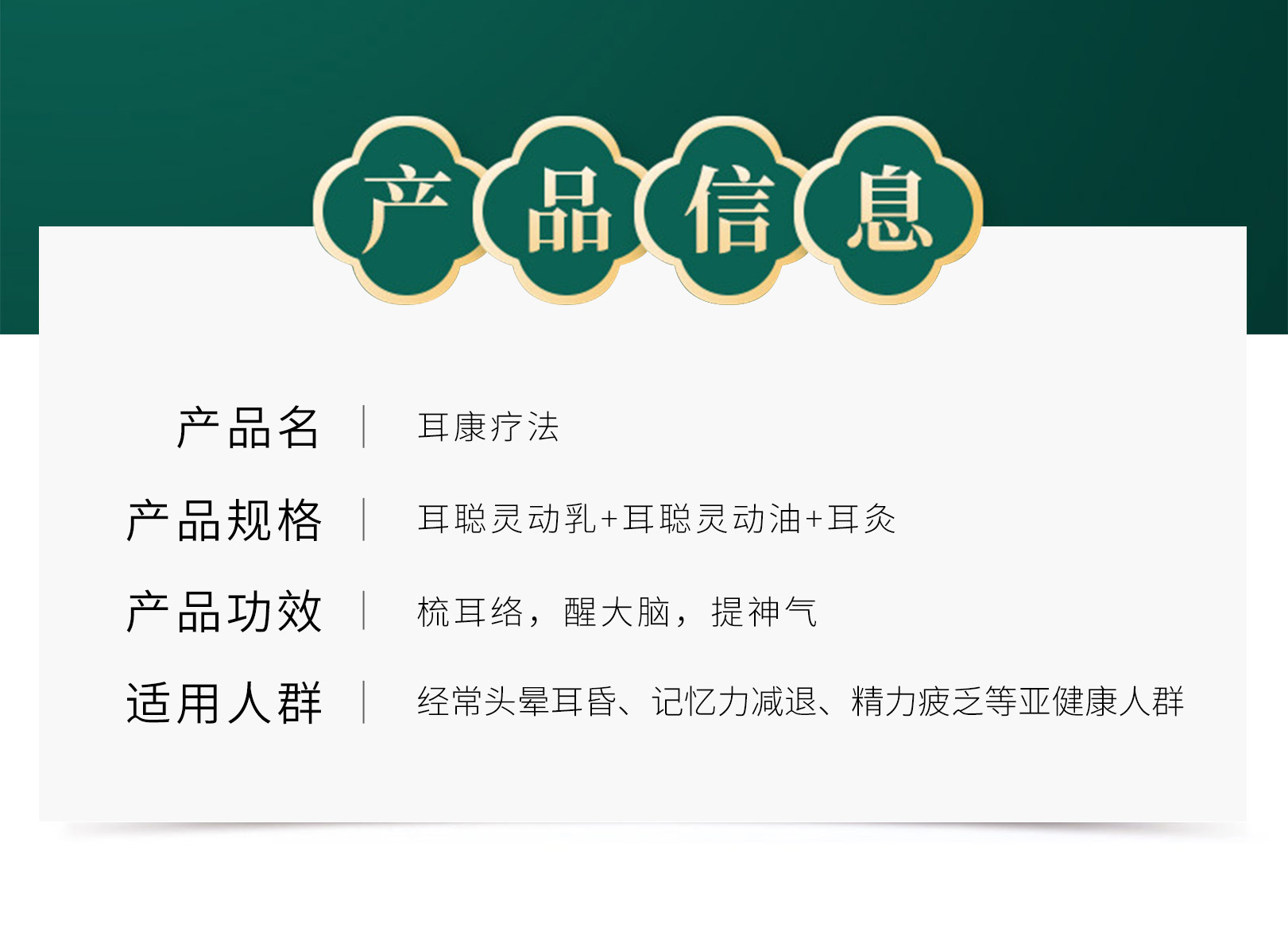 产品信息

| 产品名 | 耳康疗法 |
|---|---|
| 产品规格 | 耳聪灵动乳+耳聪灵动油+耳灸 |
| 产品功效 | 梳耳络，醒大脑，提神气 |
| 适用人群 | 经常头晕耳昏、记忆力减退、精力疲乏等亚健康人群 |